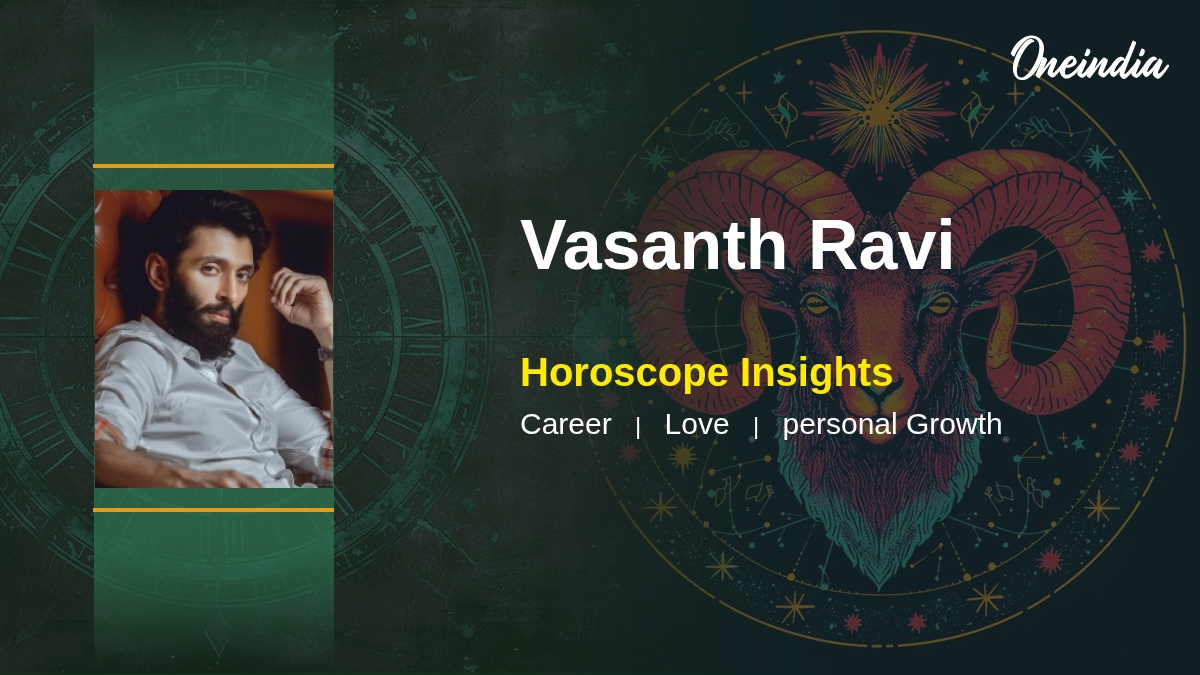 Oneindia

Vasanth Ravi

Horoscope Insights

Career | Love | personal Growth